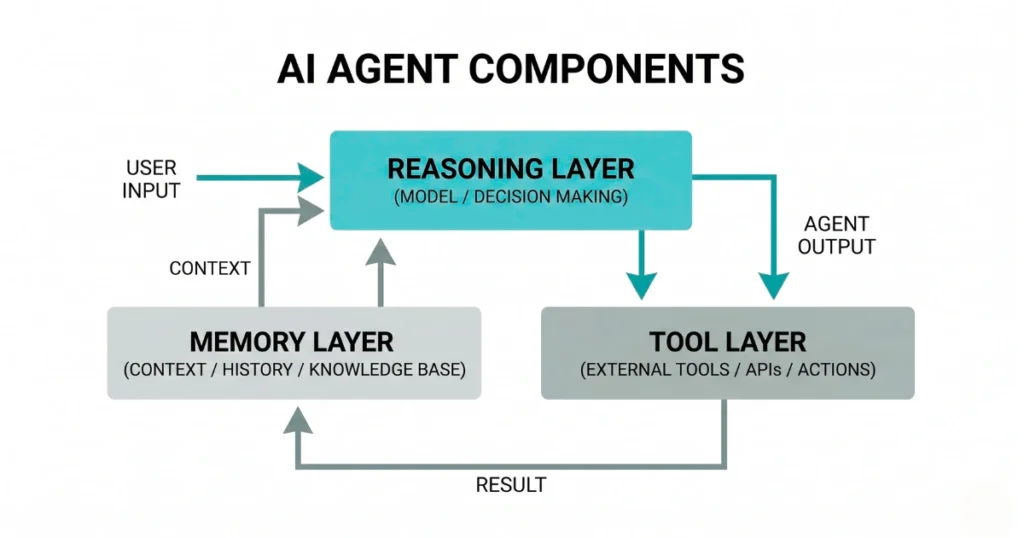 AI AGENT COMPONENTS

USER INPUT

REASONING LAYER
(MODEL / DECISION MAKING)

AGENT OUTPUT

CONTEXT

MEMORY LAYER
(CONTEXT / HISTORY / KNOWLEDGE BASE)

TOOL LAYER
(EXTERNAL TOOLS / APIs / ACTIONS)

RESULT